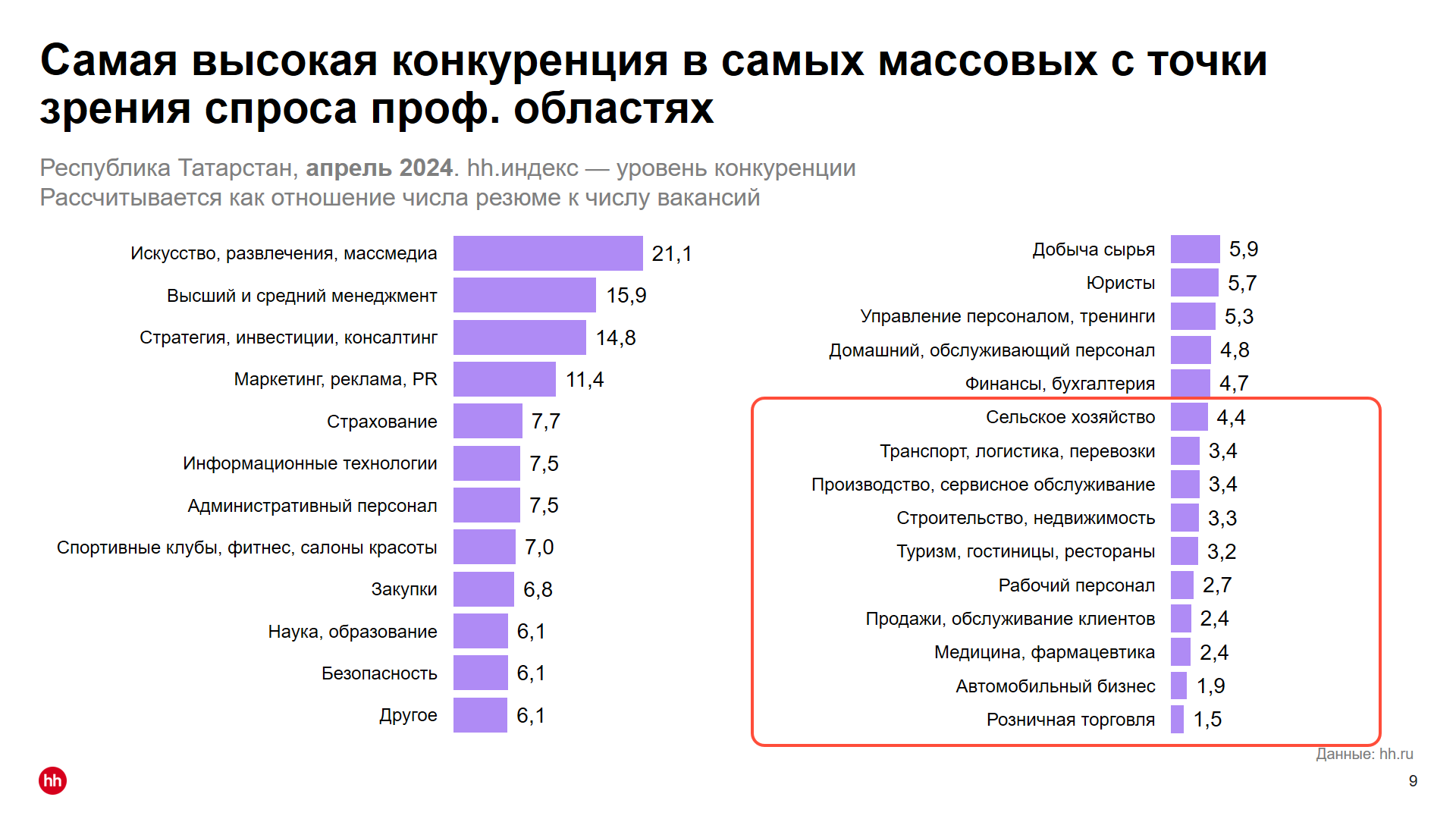 Самая высокая конкуренция в самых массовых с точки зрения спроса проф. областях

Республика Татарстан, апрель 2024. hh.индекс — уровень конкуренции
Рассчитывается как отношение числа резюме к числу вакансий

Искусство, развлечения, массмедиа 21,1
Высший и средний менеджмент 15,9
Стратегия, инвестиции, консалтинг 14,8
Маркетинг, реклама, PR 11,4
Страхование 7,7
Информационные технологии 7,5
Административный персонал 7,5
Спортивные клубы, фитнес, салоны красоты 7,0
Закупки 6,8
Наука, образование 6,1
Безопасность 6,1
Другое 6,1

Добыча сырья 5,9
Юристы 5,7
Управление персоналом, тренинги 5,3
Домашний, обслуживающий персонал 4,8
Финансы, бухгалтерия 4,7
Сельское хозяйство 4,4
Транспорт, логистика, перевозки 3,4
Производство, сервисное обслуживание 3,4
Строительство, недвижимость 3,3
Туризм, гостиницы, рестораны 3,2
Рабочий персонал 2,7
Продажи, обслуживание клиентов 2,4
Медицина, фармацевтика 2,4
Автомобильный бизнес 1,9
Розничная торговля 1,5

Данные: hh.ru

hh

9